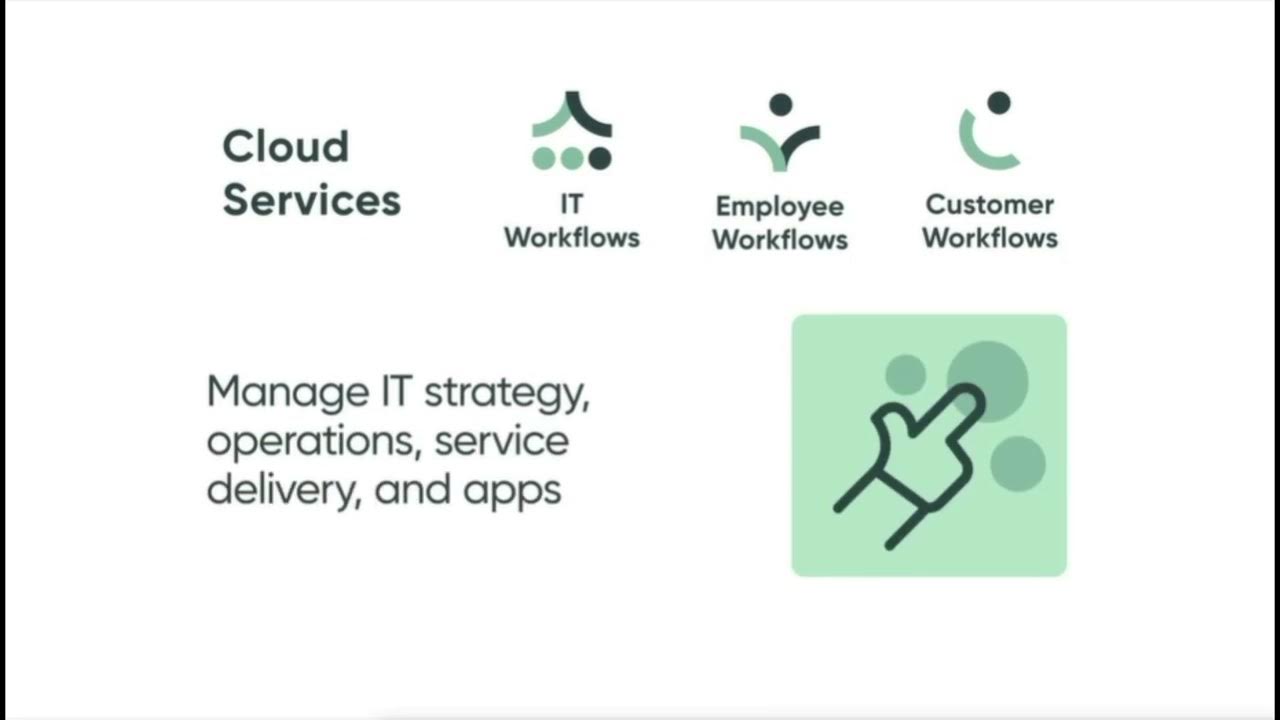 Cloud Services

IT Workflows

Employee Workflows

Customer Workflows

Manage IT strategy, operations, service delivery, and apps